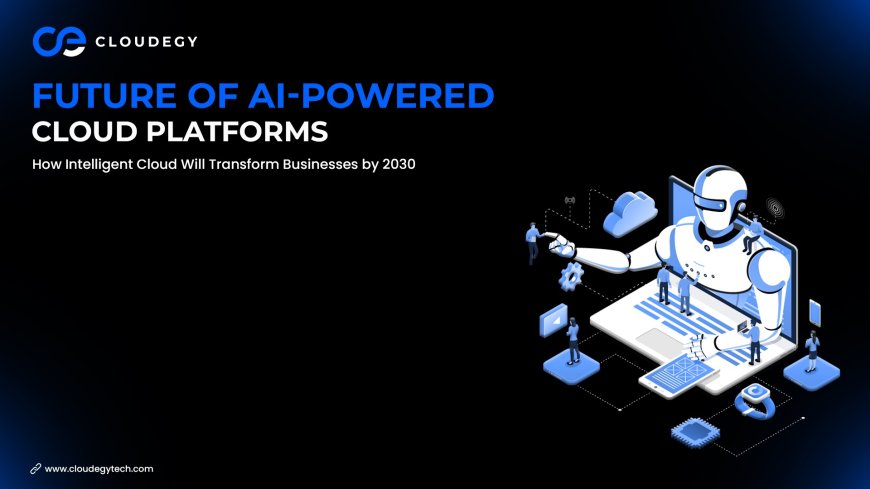 CLOUDEGY

FUTURE OF AI-POWERED
CLOUD PLATFORMS

How Intelligent Cloud Will Transform Businesses by 2030

www.cloudegytech.com